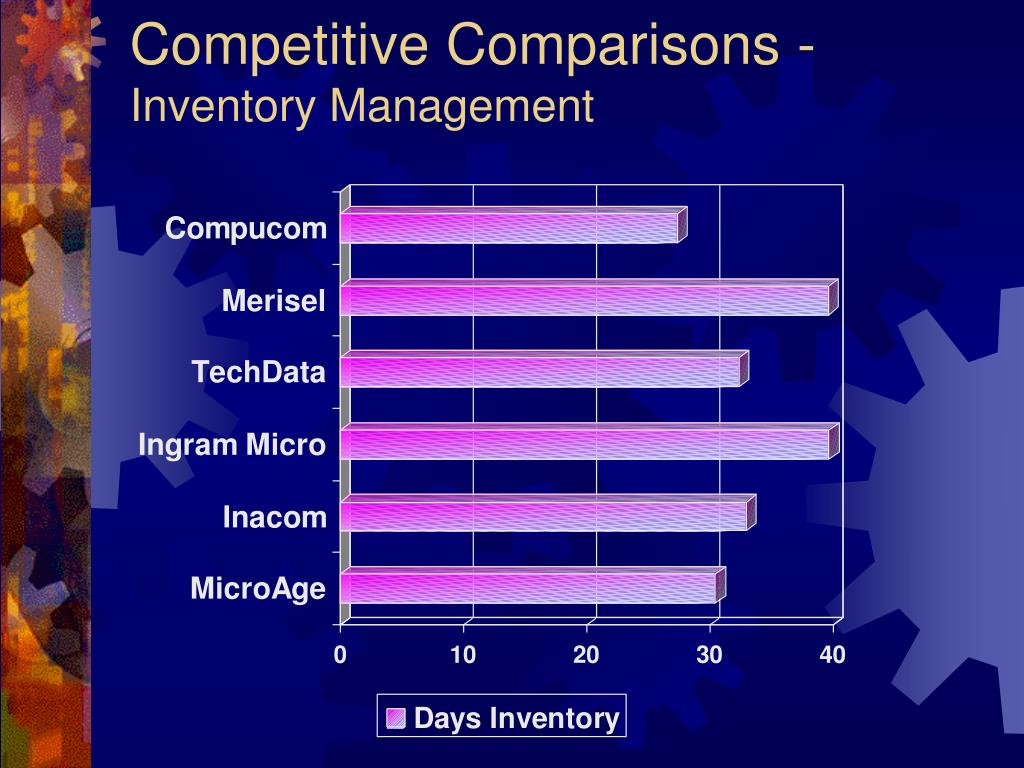 Competitive Comparisons -
Inventory Management

Compucom
Merisel
TechData
Ingram Micro
Inacom
MicroAge

0
10
20
30
40

Days Inventory